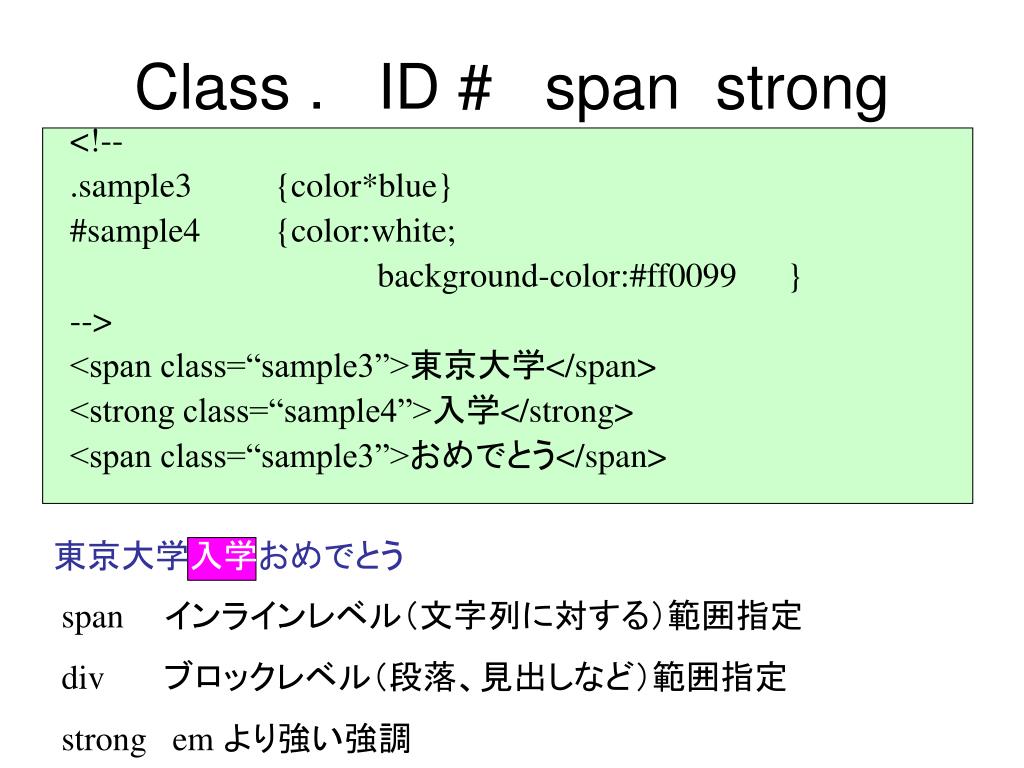 Class .　ID #　span　strong

<!--
.sample3　　{color*blue}
#sample4　　{color:white;
　　　　　　background-color:#ff0099　}
-->
<span class=“sample3”>東京大学</span>
<strong class=“sample4”>入学</strong>
<span class=“sample3”>おめでとう</span>

東京大学入学おめでとう

span　インラインレベル（文字列に対する）範囲指定

div　ブロックレベル（段落、見出しなど）範囲指定

strong　em より強い強調